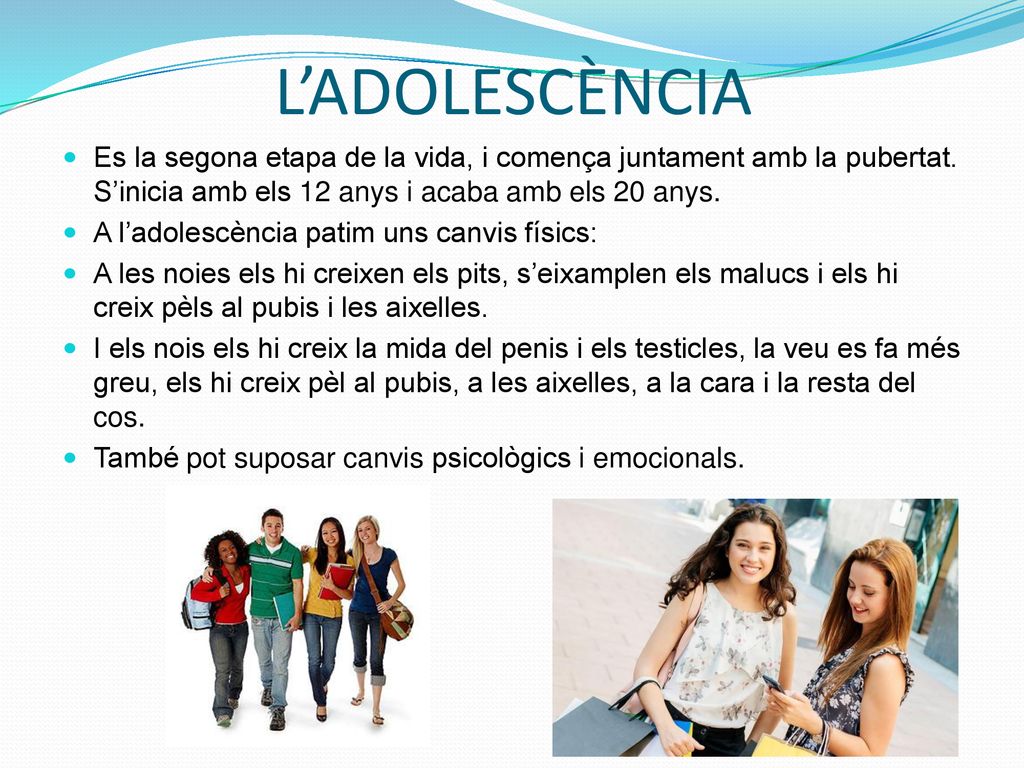 L’ADOLESCÈNCIA

- Es la segona etapa de la vida, i comença juntament amb la pubertat. S’inicia amb els 12 anys i acaba amb els 20 anys.
- A l’adolescència patim uns canvis físics:
- A les noies els hi creixen els pits, s’eixamplen els malucs i els hi creix pèls al pubis i les aixelles.
- I els nois els hi creix la mida del penis i els testicles, la veu es fa més greu, els hi creix pèl al pubis, a les aixelles, a la cara i la resta del cos.
- També pot suposar canvis psicològics i emocionals.